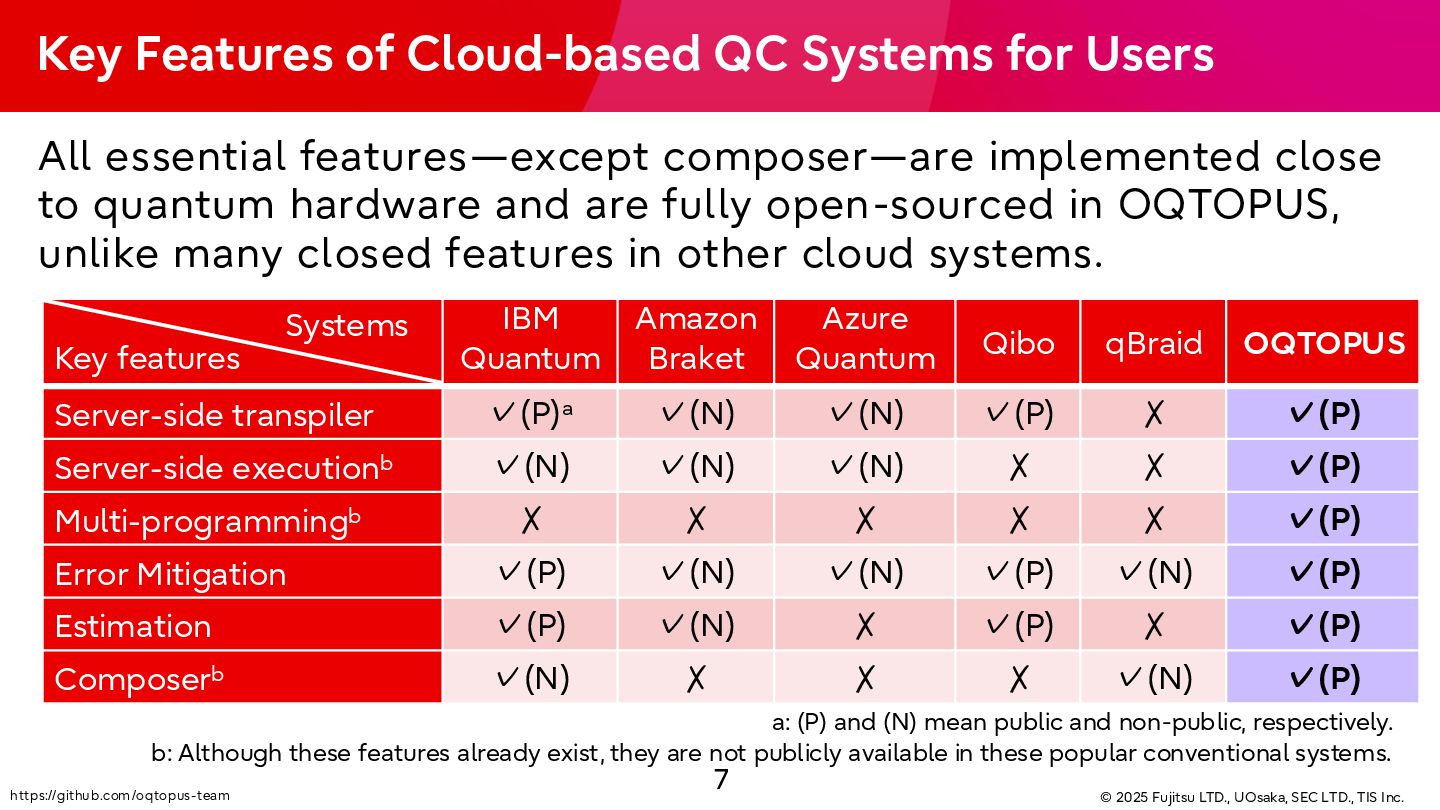 Key Features of Cloud-based QC Systems for Users

All essential features—except composer—are implemented close to quantum hardware and are fully open-sourced in OQTOPUS, unlike many closed features in other cloud systems.

| Systems / Key features | IBM Quantum | Amazon Braket | Azure Quantum | Qibo | qBraid | OQTOPUS |
|---|---|---|---|---|---|---|
| Server-side transpiler | ✓(P)$^a$ | ✓(N) | ✓(N) | ✓(P) | ✗ | ✓(P) |
| Server-side execution$^b$ | ✓(N) | ✓(N) | ✓(N) | ✗ | ✗ | ✓(P) |
| Multi-programming$^b$ | ✗ | ✗ | ✗ | ✗ | ✗ | ✓(P) |
| Error Mitigation | ✓(P) | ✓(N) | ✓(N) | ✓(P) | ✓(N) | ✓(P) |
| Estimation | ✓(P) | ✓(N) | ✗ | ✓(P) | ✗ | ✓(P) |
| Composer$^b$ | ✓(N) | ✗ | ✗ | ✗ | ✓(N) | ✓(P) |

a: (P) and (N) mean public and non-public, respectively.
b: Although these features already exist, they are not publicly available in these popular conventional systems.

https://github.com/oqtopus-team
7
© 2025 Fujitsu LTD., UOsaka, SEC LTD., TIS Inc.